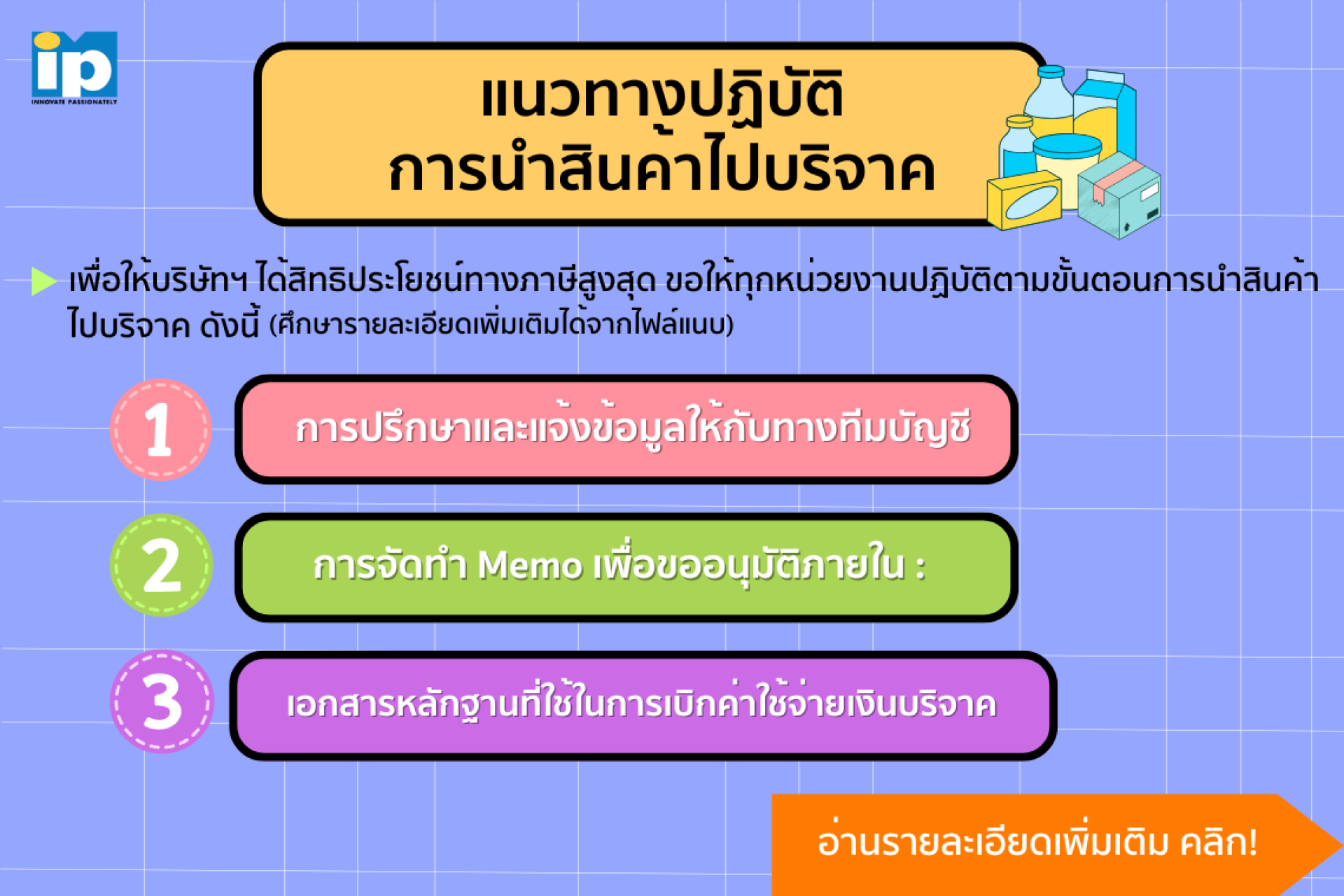 ip
INNOVATE PASSIONATELY

แนวทางปฏิบัติ
การนำสินค้าไปบริจาค

เพื่อให้บริษัทฯ ได้สิทธิประโยชน์ทางภาษีสูงสุด ขอให้ทุกหน่วยงานปฏิบัติตามขั้นตอนการนำสินค้าไปบริจาค ดังนี้ (ศึกษารายละเอียดเพิ่มเติมได้จากไฟล์แนบ)

1 การปรึกษาและแจ้งข้อมูลให้กับทางทีมบัญชี

2 การจัดทำ Memo เพื่อขออนุมัติภายใน :

3 เอกสารหลักฐานที่ใช้ในการเบิกค่าใช้จ่ายเงินบริจาค

อ่านรายละเอียดเพิ่มเติม คลิก!